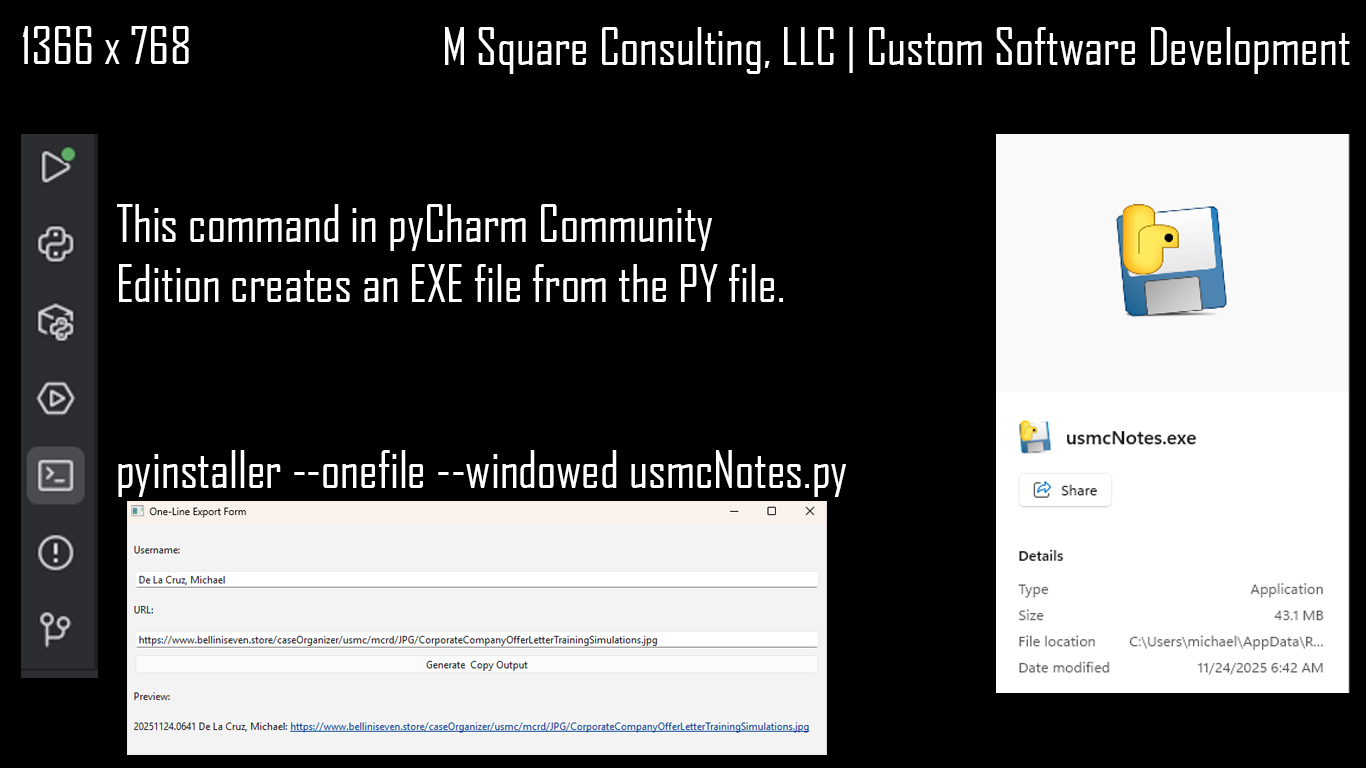 1366 x 768

M Square Consulting, LLC | Custom Software Development

This command in pyCharm Community Edition creates an EXE file from the PY file.

pyinstaller --onefile --windowed usmcNotes.py

One-Line Export Form

Username:

De La Cruz, Michael

URL:

https://www.belliniseven.store/caseOrganizer/usmc/mcrd/JPG/CorporateCompanyOfferLetterTrainingSimulations.jpg

Generate Copy Output

Preview:

20251124.0641 De La Cruz, Michael: https://www.belliniseven.store/caseOrganizer/usmc/mcrd/JPG/CorporateCompanyOfferLetterTrainingSimulations.jpg

usmcNotes.exe

Share

Details

| Type | Application |
|---|---|
| Size | 43.1 MB |
| File location | C:\Users\michael\AppData\R... |
| Date modified | 11/24/2025 6:42 AM |